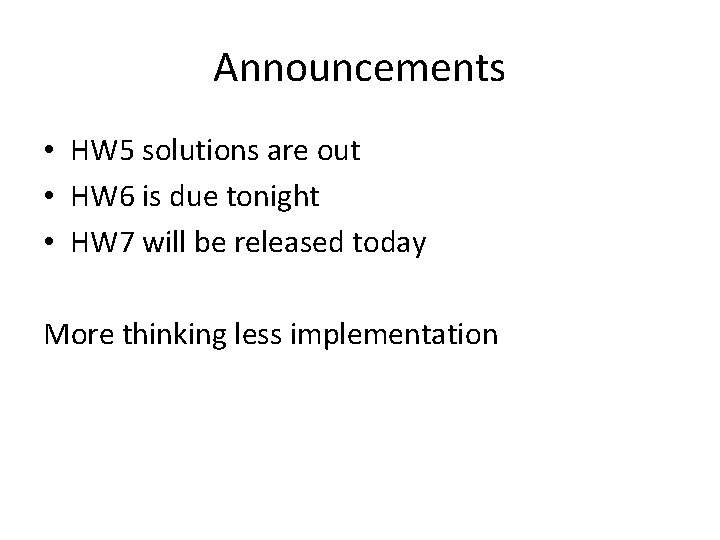 Announcements

• HW5 solutions are out
• HW6 is due tonight
• HW7 will be released today

More thinking less implementation